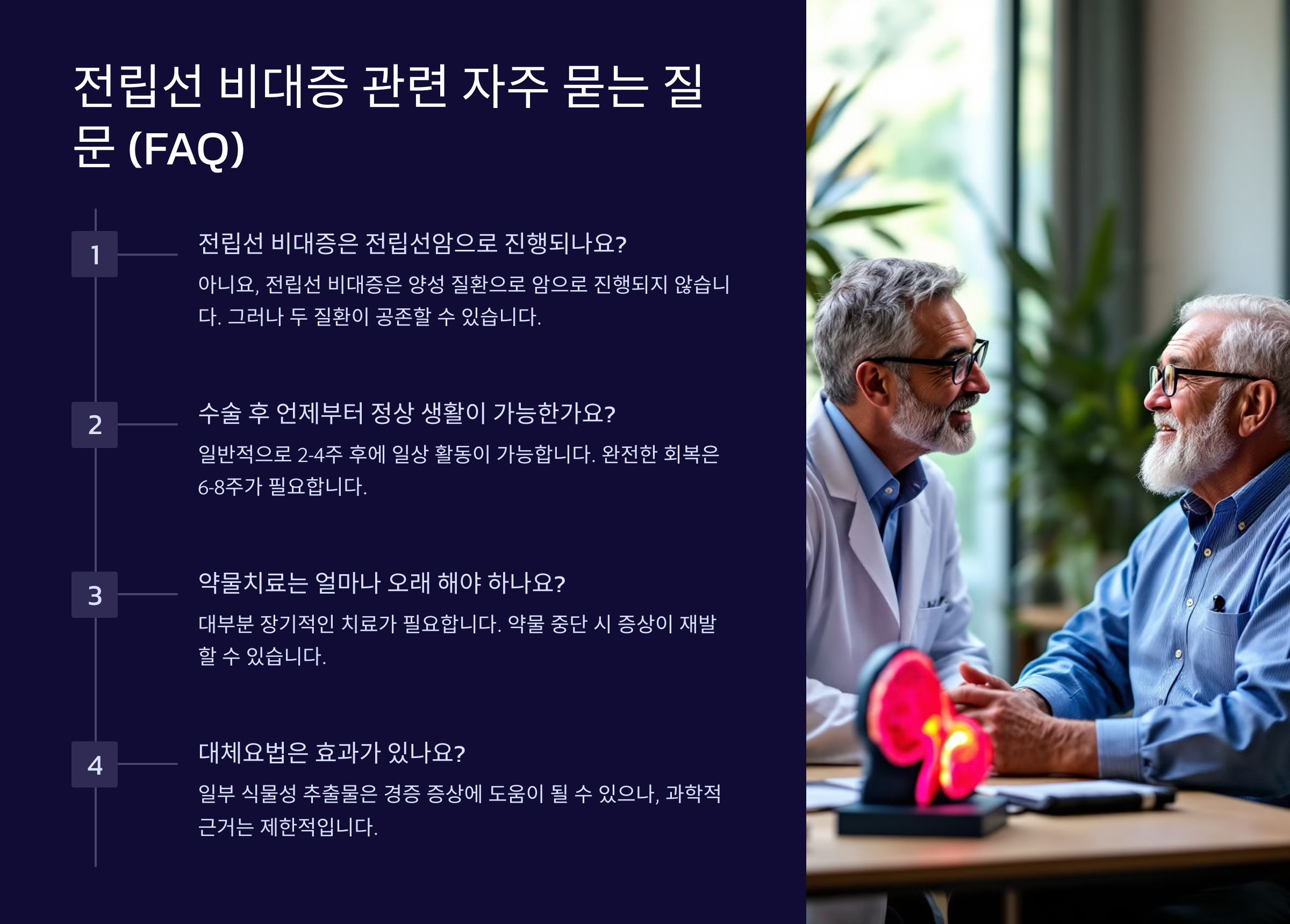 전립선 비대증 관련 자주 묻는 질문 (FAQ)

1

전립선 비대증은 전립선암으로 진행되나요?

아니요, 전립선 비대증은 양성 질환으로 암으로 진행되지 않습니다. 그러나 두 질환이 공존할 수 있습니다.

2

수술 후 언제부터 정상 생활이 가능한가요?

일반적으로 2-4주 후에 일상 활동이 가능합니다. 완전한 회복은 6-8주가 필요합니다.

3

약물치료는 얼마나 오래 해야 하나요?

대부분 장기적인 치료가 필요합니다. 약물 중단 시 증상이 재발할 수 있습니다.

4

대체요법은 효과가 있나요?

일부 식물성 추출물은 경증 증상에 도움이 될 수 있으나, 과학적 근거는 제한적입니다.